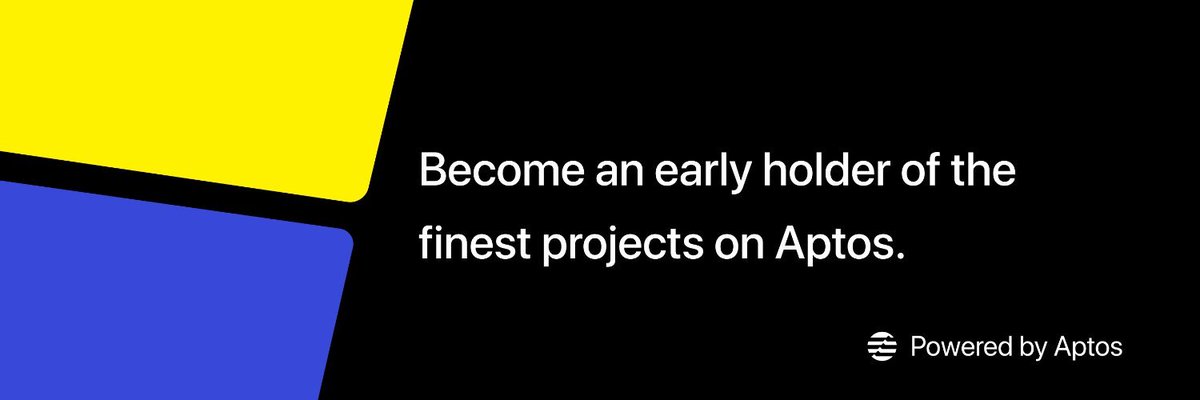 Become an early holder of the finest projects on Aptos.

Powered by Aptos